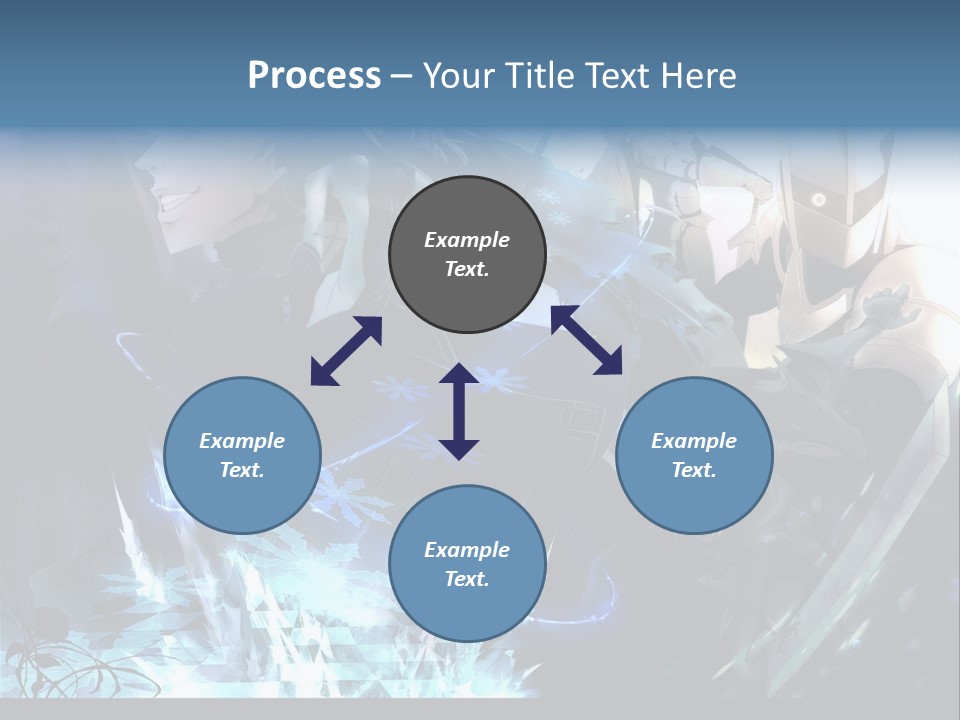 Process – Your Title Text Here

Example Text.

Example Text.

Example Text.

Example Text.